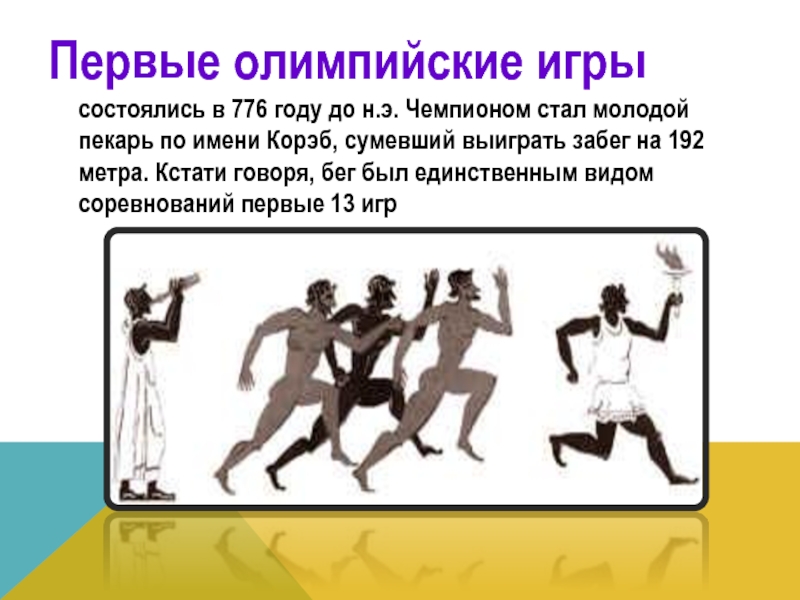 Первые олимпийские игры

состоялись в 776 году до н.э. Чемпионом стал молодой пекарь по имени Корэб, сумевший выиграть забег на 192 метра. Кстати говоря, бег был единственным видом соревнований первые 13 игр